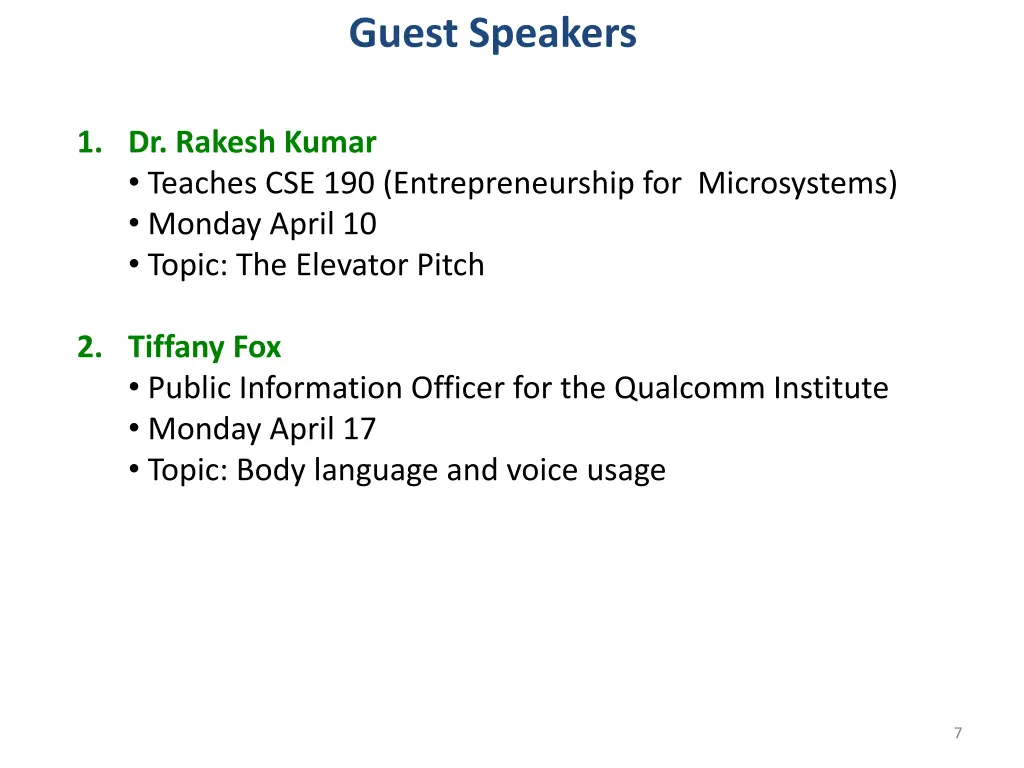 Guest Speakers

1. Dr. Rakesh Kumar
• Teaches CSE 190 (Entrepreneurship for Microsystems)
• Monday April 10
• Topic: The Elevator Pitch

2. Tiffany Fox
• Public Information Officer for the Qualcomm Institute
• Monday April 17
• Topic: Body language and voice usage

7